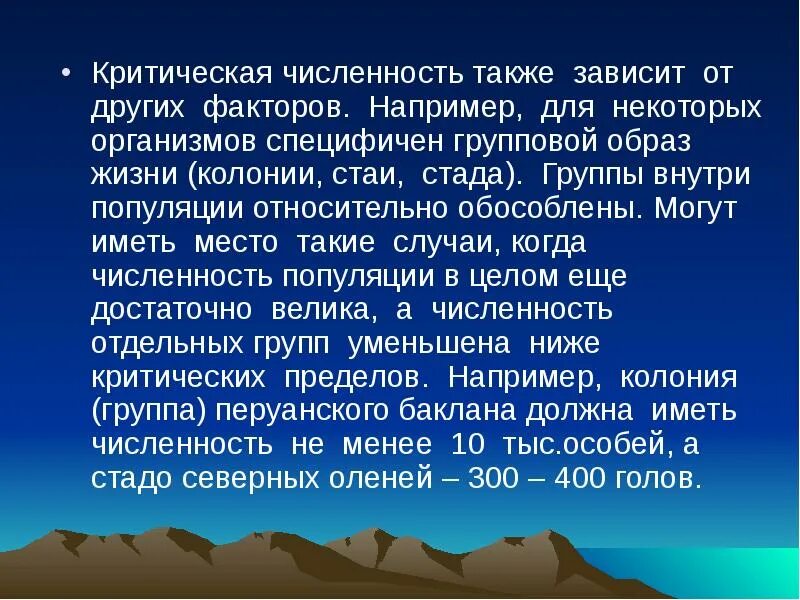 • Критическая численность также зависит от других факторов. Например, для некоторых организмов специфичен групповой образ жизни (колонии, стаи, стада). Группы внутри популяции относительно обособлены. Могут иметь место такие случаи, когда численность популяции в целом еще достаточно велика, а численность отдельных групп уменьшена ниже критических пределов. Например, колония (группа) перуанского баклана должна иметь численность не менее 10 тыс.особей, а стадо северных оленей – 300 – 400 голов.